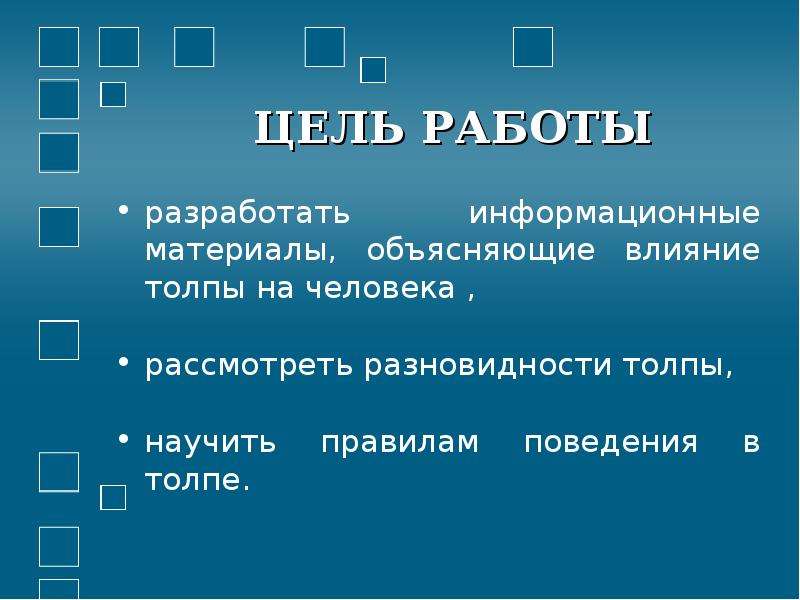 ЦЕЛЬ РАБОТЫ

• разработать информационные материалы, объясняющие влияние толпы на человека ,

• рассмотреть разновидности толпы,

• научить правилам поведения в толпе.